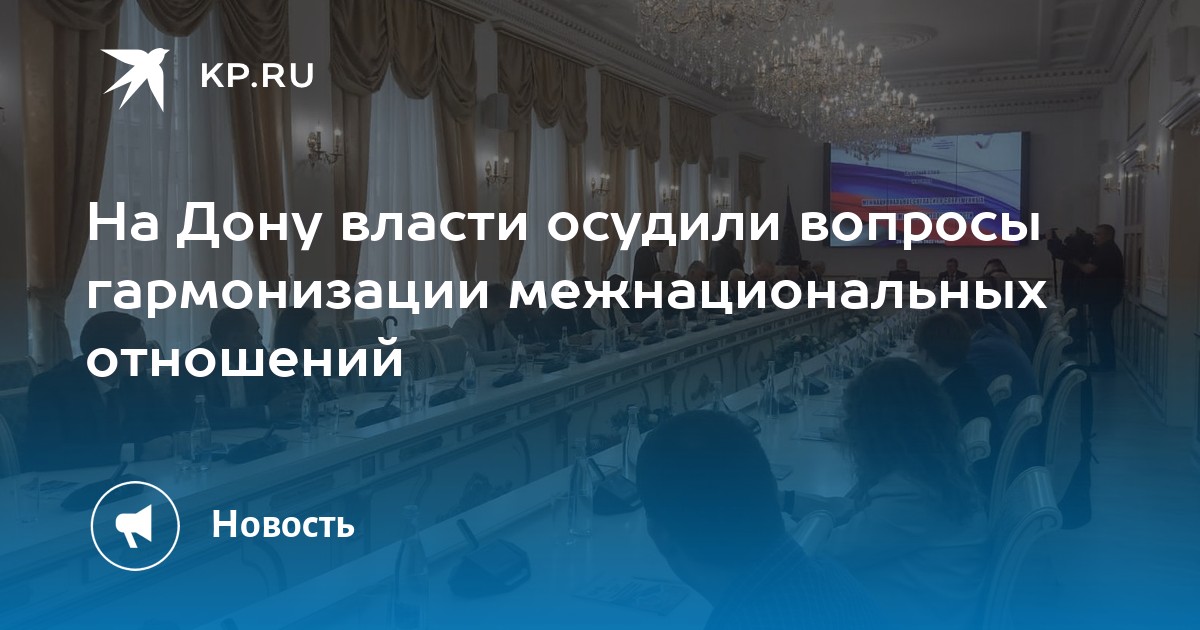 KP.RU

На Дону власти осудили вопросы гармонизации межнациональных отношений

Новость